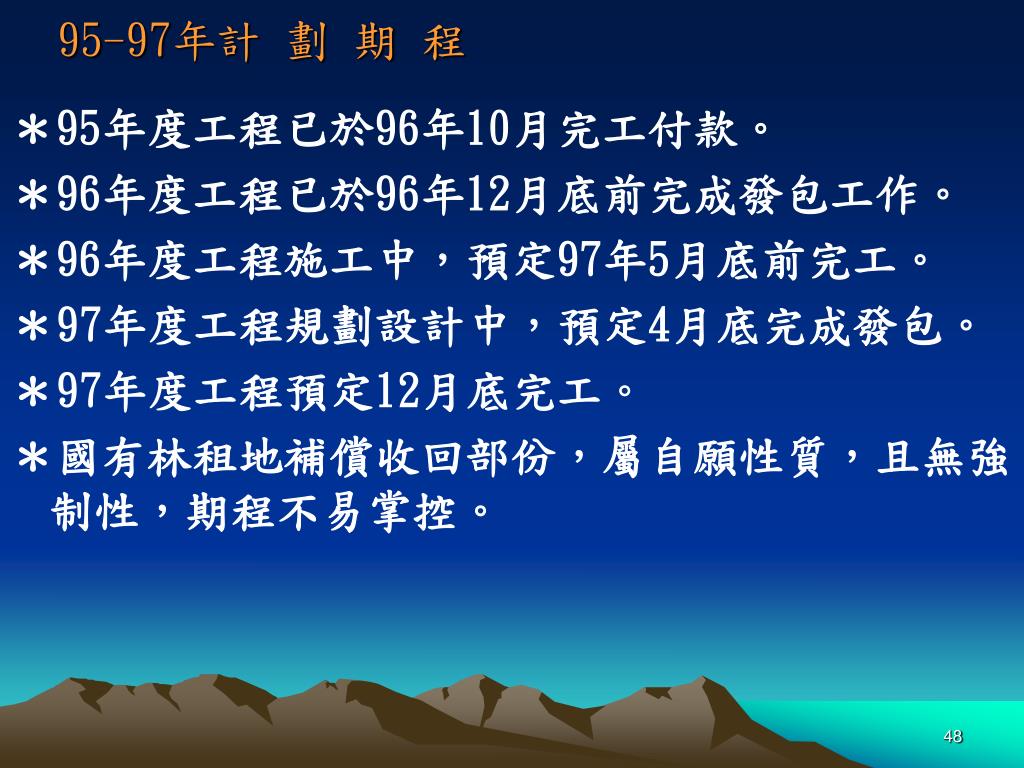 95-97年計 劃 期 程

＊95年度工程已於96年10月完工付款。

＊96年度工程已於96年12月底前完成發包工作。

＊96年度工程施工中，預定97年5月底前完工。

＊97年度工程規劃設計中，預定4月底完成發包。

＊97年度工程預定12月底完工。

＊國有林租地補償收回部份，屬自願性質，且無強制性，期程不易掌控。

48